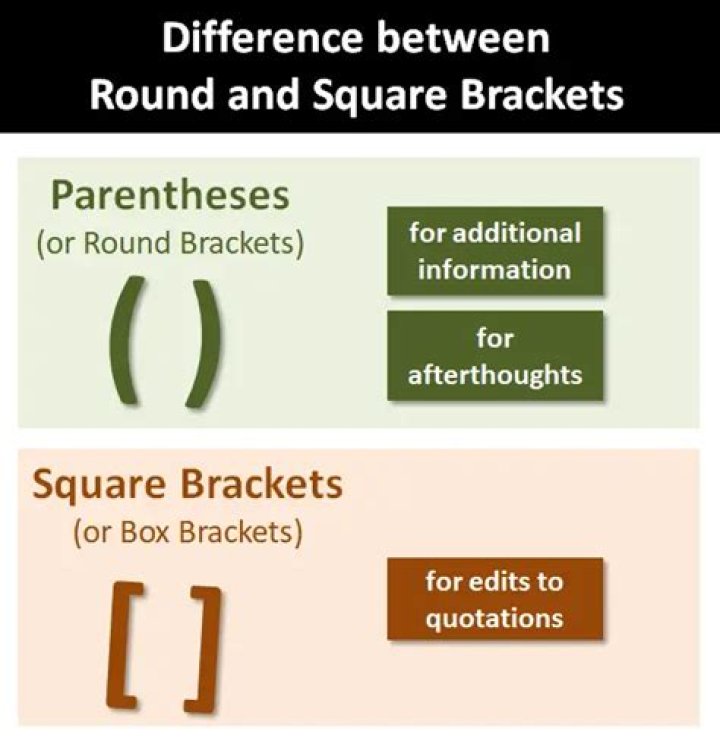 Difference between
Round and Square Brackets

Parentheses
(or Round Brackets)

( )

for additional information

for afterthoughts

Square Brackets
(or Box Brackets)

[ ]

for edits to quotations